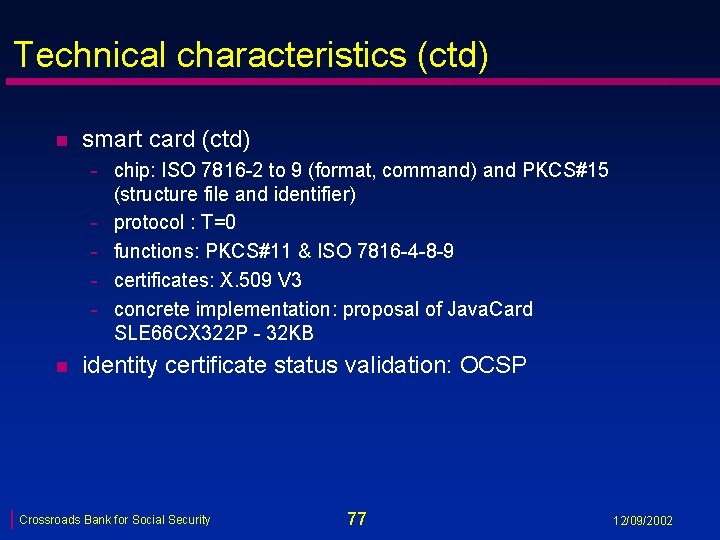 Technical characteristics (ctd)

- smart card (ctd)
  - chip: ISO 7816-2 to 9 (format, command) and PKCS#15 (structure file and identifier)
  - protocol : T=0
  - functions: PKCS#11 & ISO 7816-4-8-9
  - certificates: X.509 V3
  - concrete implementation: proposal of JavaCard SLE66CX322P - 32KB
- identity certificate status validation: OCSP

Crossroads Bank for Social Security

77

12/09/2002